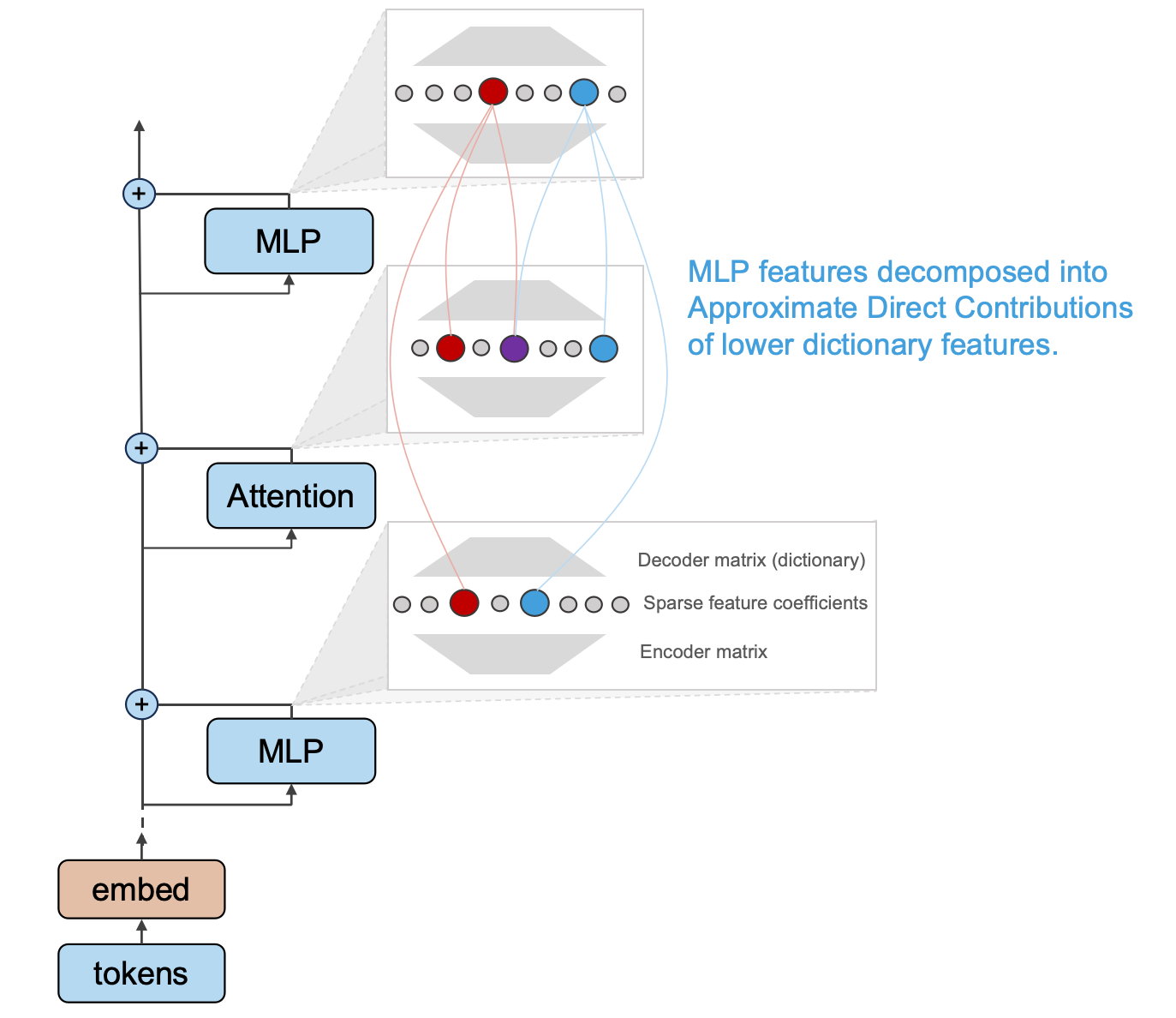 +

MLP

MLP features decomposed into Approximate Direct Contributions of lower dictionary features.

+

Attention

Decoder matrix (dictionary)

Sparse feature coefficients

Encoder matrix

+

MLP

embed

tokens